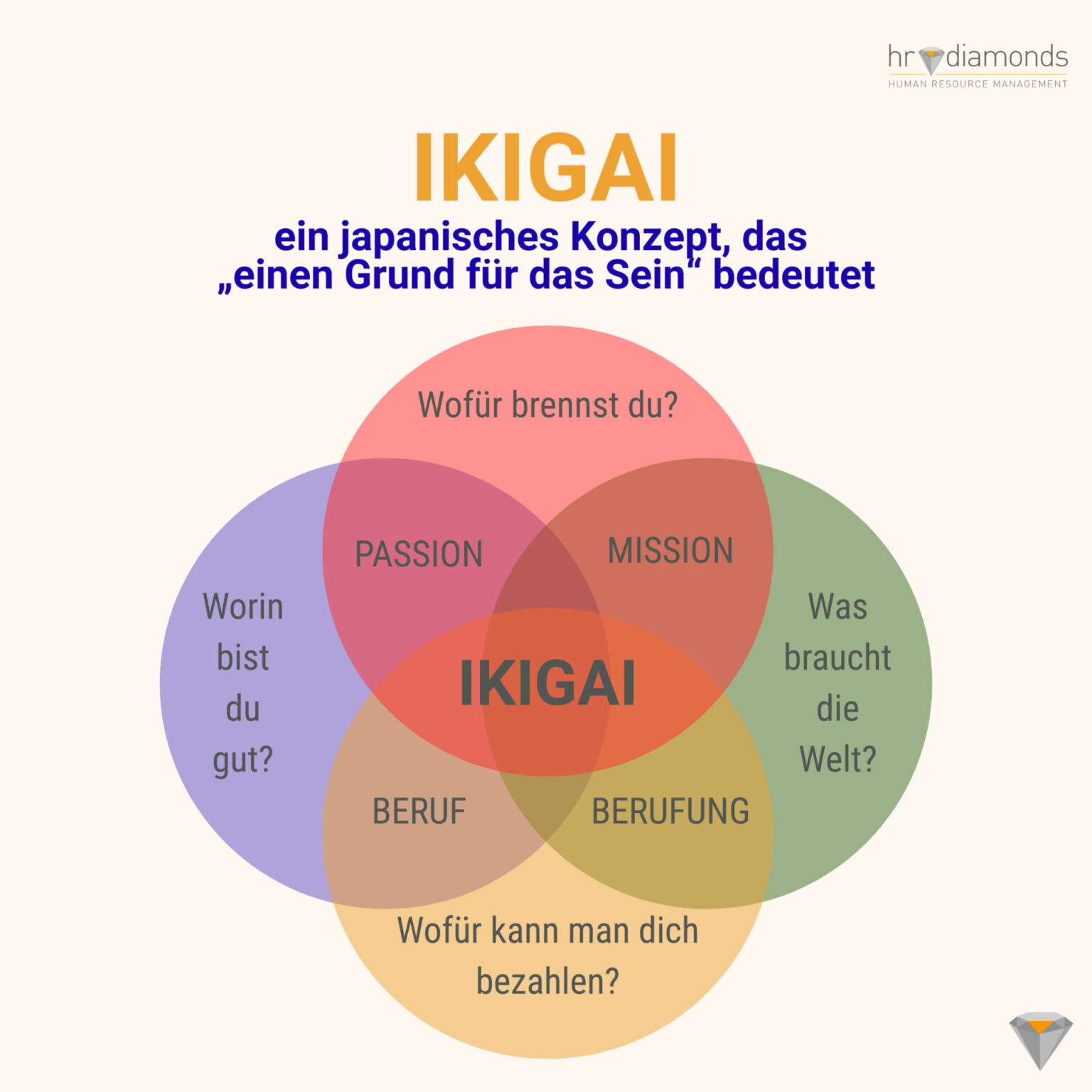 hr diamonds
HUMAN RESOURCE MANAGEMENT

IKIGAI

ein japanisches Konzept, das „einen Grund für das Sein“ bedeutet

Wofür brennst du?

PASSION

MISSION

Worin bist du gut?

IKIGAI

Was braucht die Welt?

BERUF

BERUFUNG

Wofür kann man dich bezahlen?